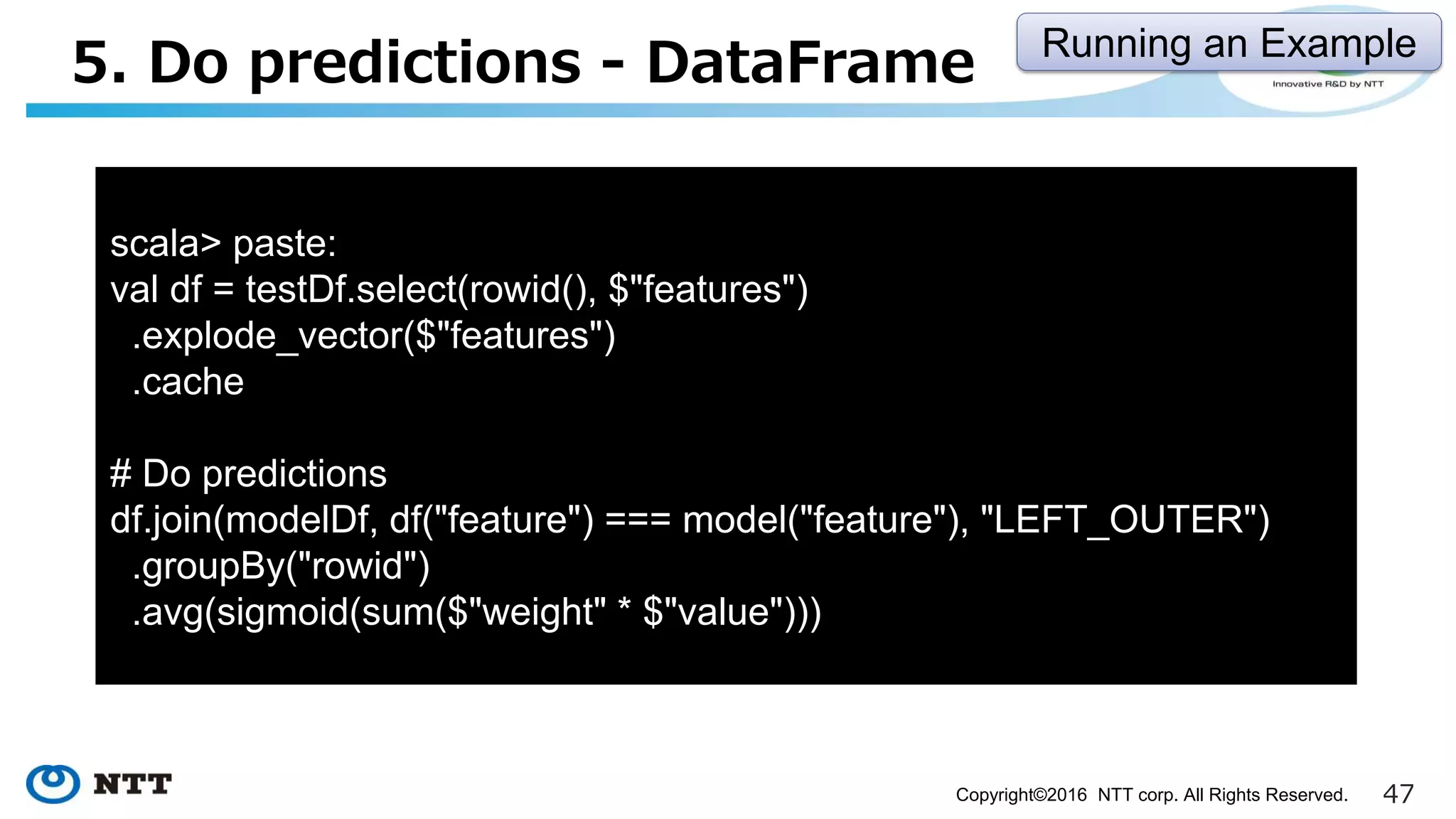 5. Do predictions - DataFrame

Running an Example

Innovative R&D by NTT

scala> paste:
val df = testDf.select(rowid(), $"features")
  .explode_vector($"features")
  .cache

# Do predictions
df.join(modelDf, df("feature") === model("feature"), "LEFT_OUTER")
  .groupBy("rowid")
  .avg(sigmoid(sum($"weight" * $"value")))

NTT

Copyright©2016 NTT corp. All Rights Reserved.

47